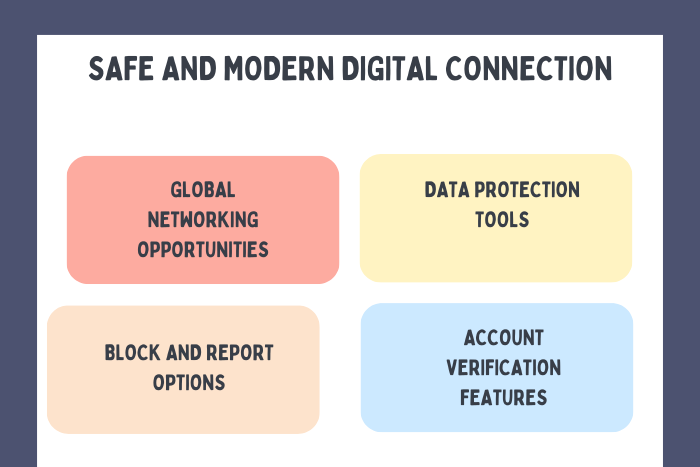 SAFE AND MODERN DIGITAL CONNECTION

GLOBAL NETWORKING OPPORTUNITIES

DATA PROTECTION TOOLS

BLOCK AND REPORT OPTIONS

ACCOUNT VERIFICATION FEATURES